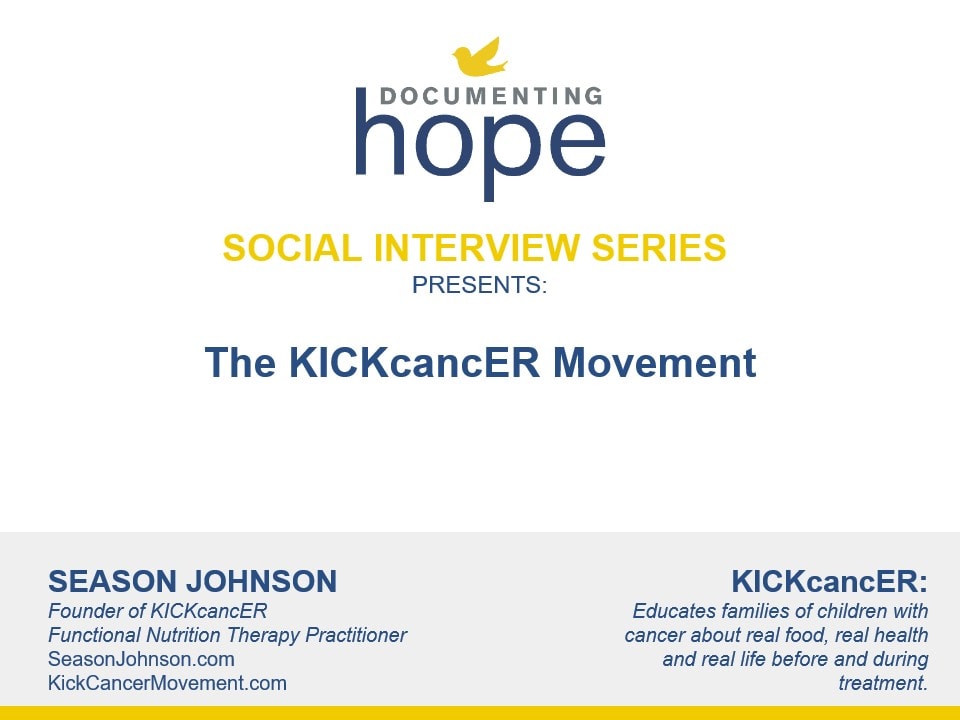 DOCUMENTING
hope

SOCIAL INTERVIEW SERIES
PRESENTS:

The KICKcancER Movement

SEASON JOHNSON
Founder of KICKcancER
Functional Nutrition Therapy Practitioner
SeasonJohnson.com
KickCancerMovement.com

KICKcancER:
Educates families of children with cancer about real food, real health and real life before and during treatment.